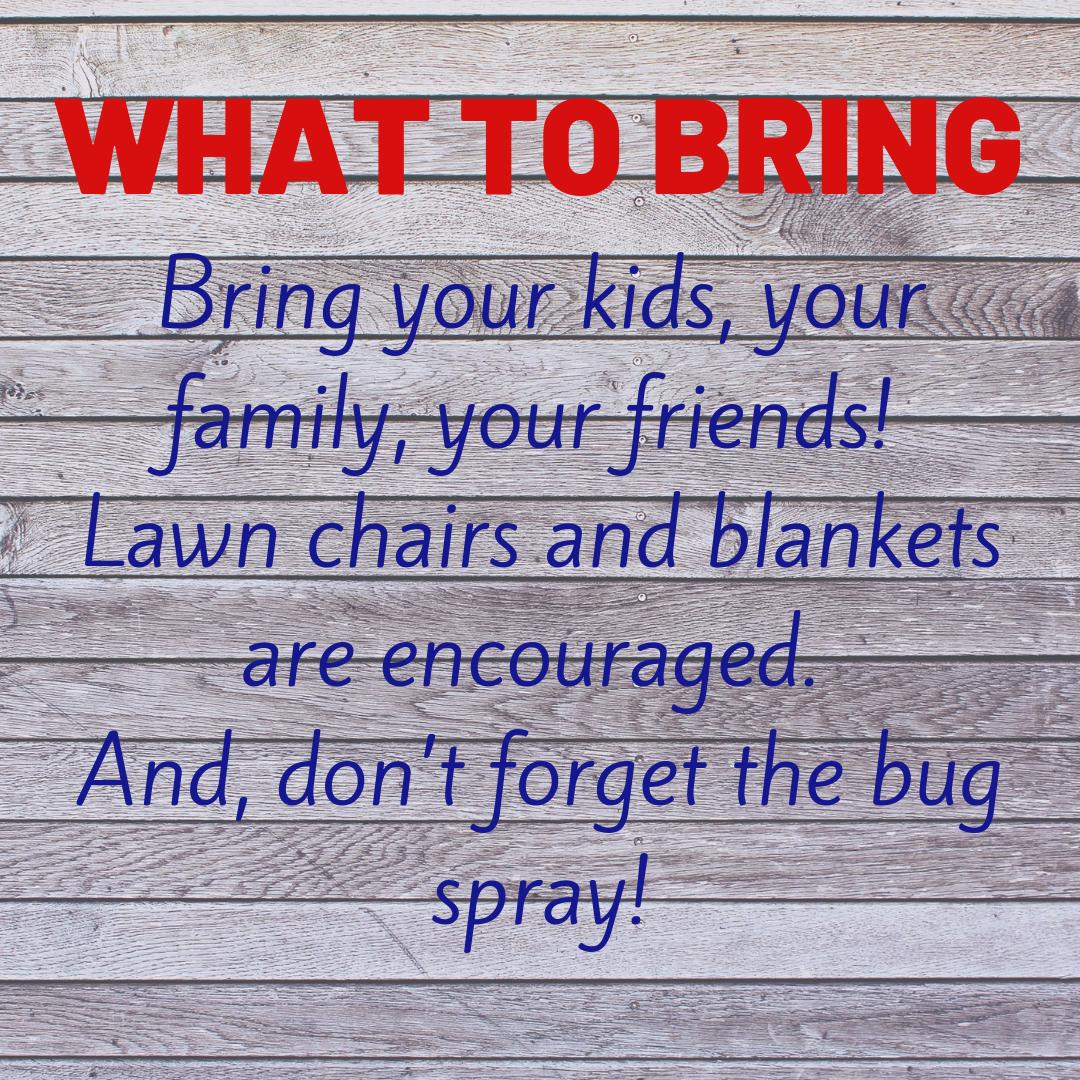 WHAT TO BRING

Bring your kids, your family, your friends!
Lawn chairs and blankets are encouraged.
And, don't forget the bug spray!